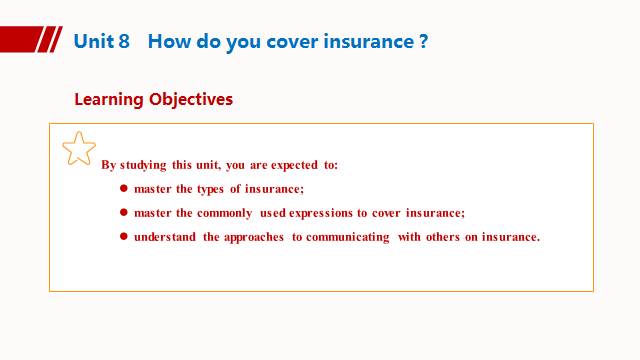 Unit 8 How do you cover insurance ?

Learning Objectives

By studying this unit, you are expected to:

● master the types of insurance;
● master the commonly used expressions to cover insurance;
● understand the approaches to communicating with others on insurance.